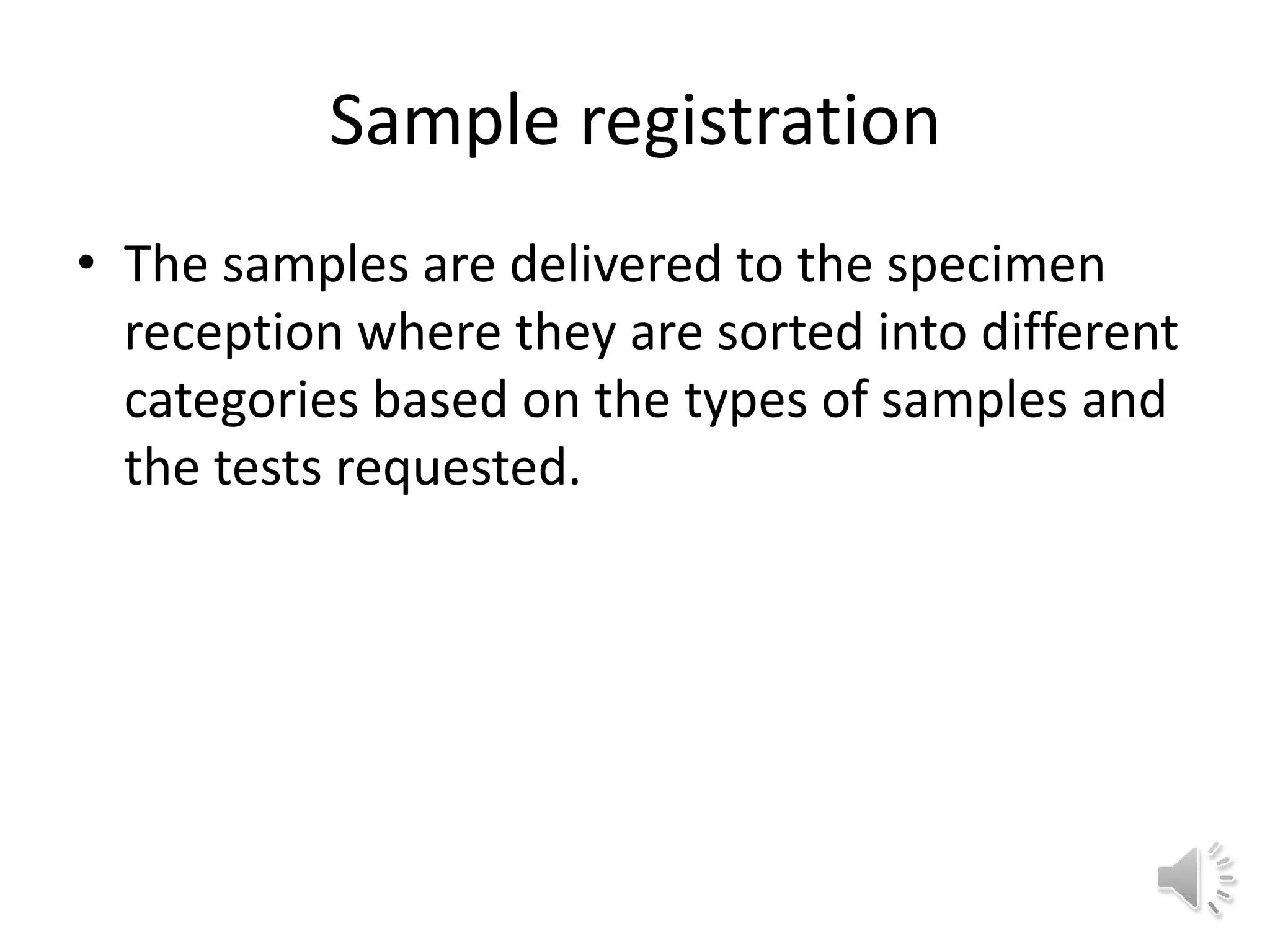 Sample registration

• The samples are delivered to the specimen reception where they are sorted into different categories based on the types of samples and the tests requested.